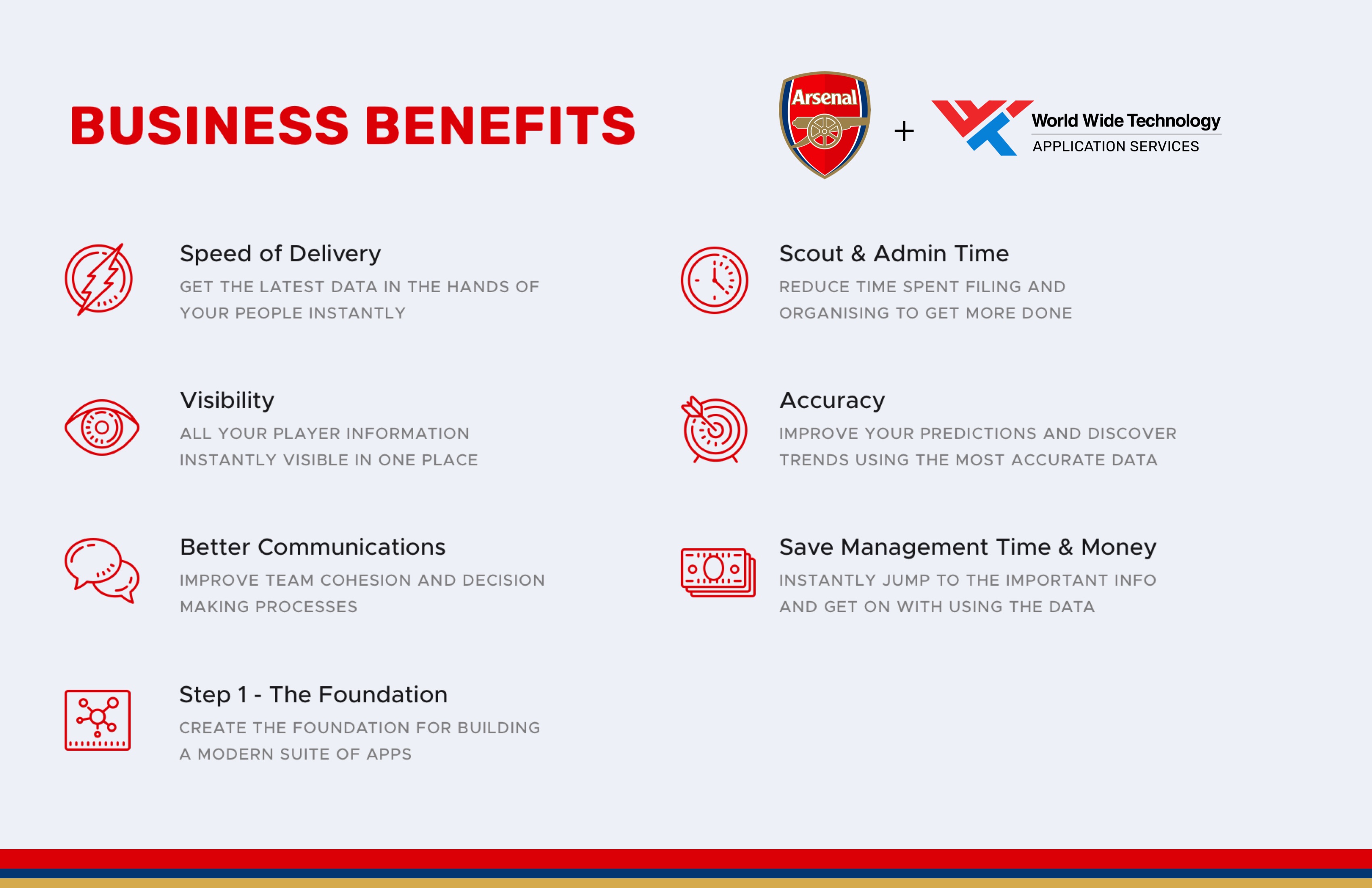 BUSINESS BENEFITS

Arsenal + World Wide Technology
APPLICATION SERVICES

Speed of Delivery
GET THE LATEST DATA IN THE HANDS OF YOUR PEOPLE INSTANTLY

Visibility
ALL YOUR PLAYER INFORMATION INSTANTLY VISIBLE IN ONE PLACE

Better Communications
IMPROVE TEAM COHESION AND DECISION MAKING PROCESSES

Step 1 - The Foundation
CREATE THE FOUNDATION FOR BUILDING A MODERN SUITE OF APPS

Scout & Admin Time
REDUCE TIME SPENT FILING AND ORGANISING TO GET MORE DONE

Accuracy
IMPROVE YOUR PREDICTIONS AND DISCOVER TRENDS USING THE MOST ACCURATE DATA

Save Management Time & Money
INSTANTLY JUMP TO THE IMPORTANT INFO AND GET ON WITH USING THE DATA